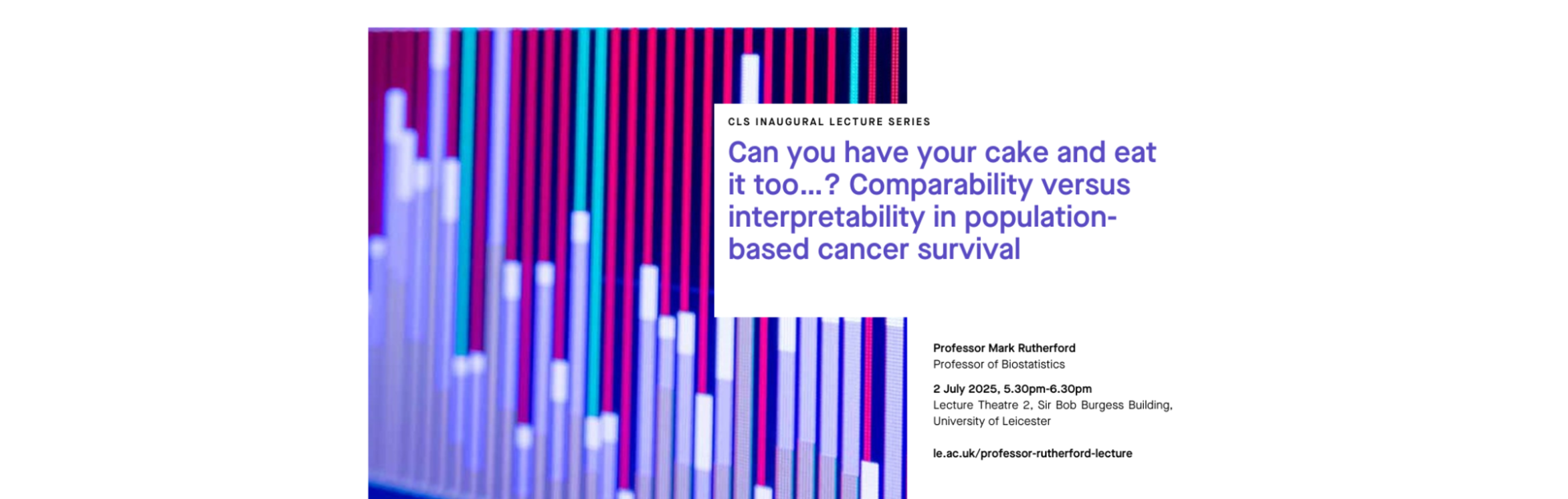 CLS INAUGURAL LECTURE SERIES

Can you have your cake and eat it too...? Comparability versus interpretability in population-based cancer survival

Professor Mark Rutherford
Professor of Biostatistics

2 July 2025, 5.30pm-6.30pm
Lecture Theatre 2, Sir Bob Burgess Building, University of Leicester

le.ac.uk/professor-rutherford-lecture